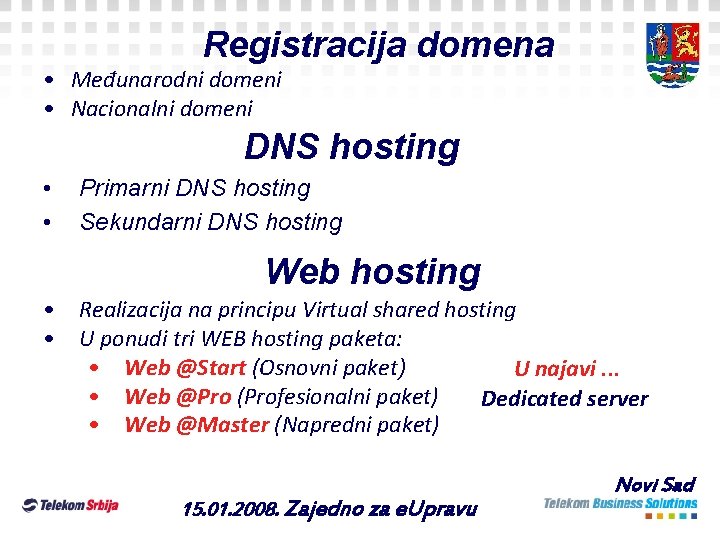 Registracija domena

• Međunarodni domeni
• Nacionalni domeni

DNS hosting

• Primarni DNS hosting
• Sekundarni DNS hosting

Web hosting

• Realizacija na principu Virtual shared hosting
• U ponudi tri WEB hosting paketa:
  • Web @Start (Osnovni paket)
  • Web @Pro (Profesionalni paket)
  • Web @Master (Napredni paket)

U najavi ...
Dedicated server

Telekom Srbija

15.01.2008. Zajedno za eUpravu

Novi Sad
Telekom Business Solutions